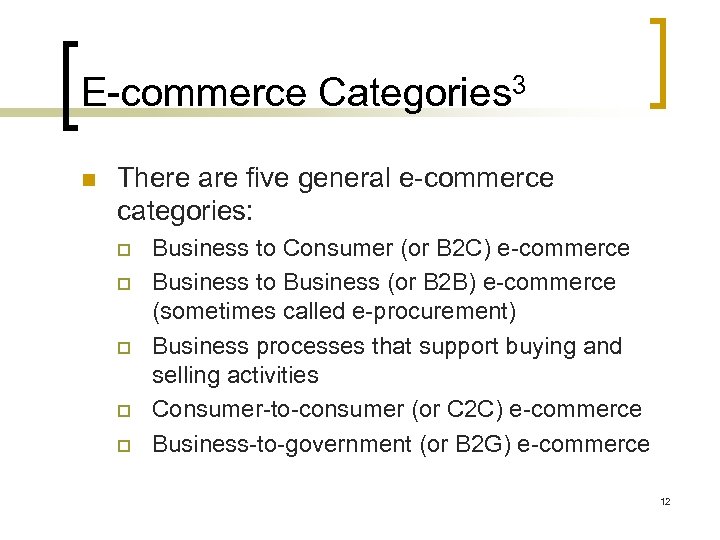 E-commerce Categories$^3$

There are five general e-commerce categories:

Business to Consumer (or B2C) e-commerce

Business to Business (or B2B) e-commerce (sometimes called e-procurement)

Business processes that support buying and selling activities

Consumer-to-consumer (or C2C) e-commerce

Business-to-government (or B2G) e-commerce

12